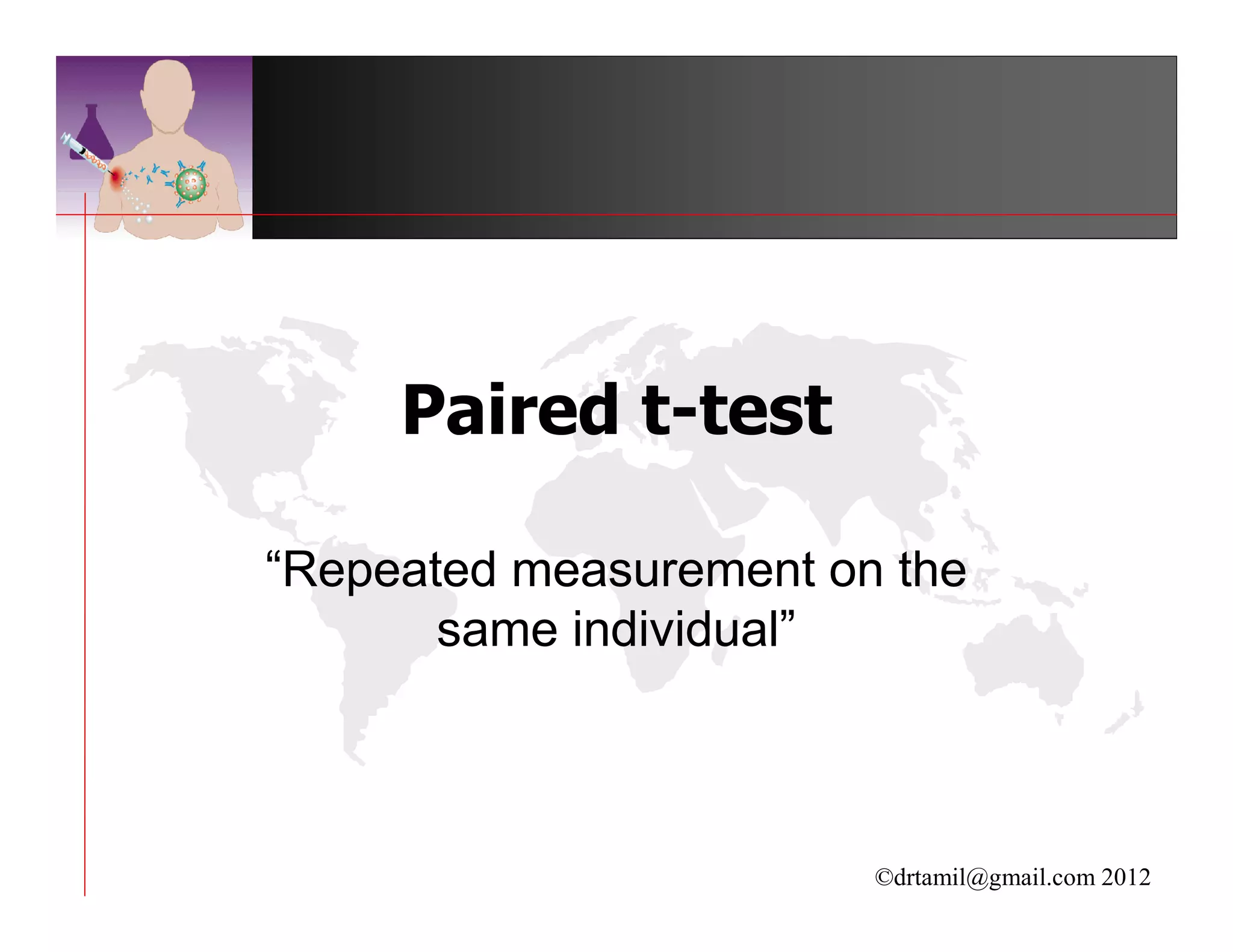 Paired t-test

“Repeated measurement on the same individual”

©drtamil@gmail.com 2012